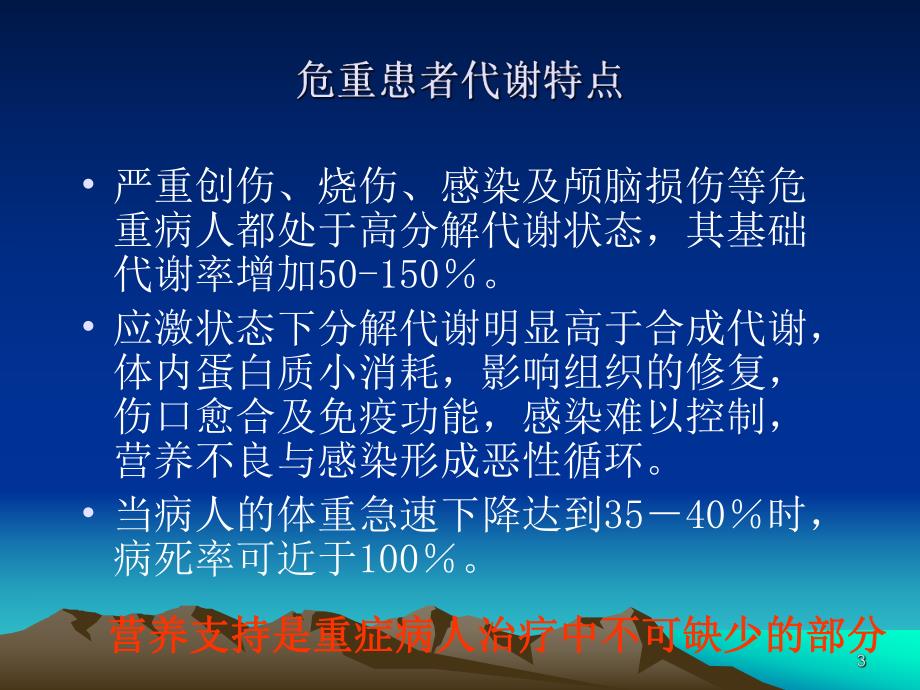 危重患者代谢特点

• 严重创伤、烧伤、感染及颅脑损伤等危重病人都处于高分解代谢状态，其基础代谢率增加50-150％。

• 应激状态下分解代谢明显高于合成代谢，体内蛋白质小消耗，影响组织的修复，伤口愈合及免疫功能，感染难以控制，营养不良与感染形成恶性循环。

• 当病人的体重急速下降达到35－40％时，病死率可近于100％。

营养支持是重症病人治疗中不可缺少的部分

3